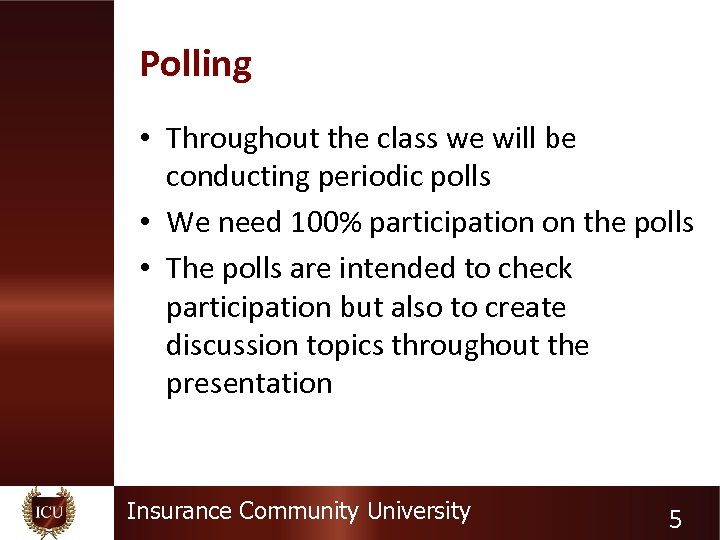 Polling

• Throughout the class we will be conducting periodic polls
• We need 100% participation on the polls
• The polls are intended to check participation but also to create discussion topics throughout the presentation

ICU

Insurance Community University

5